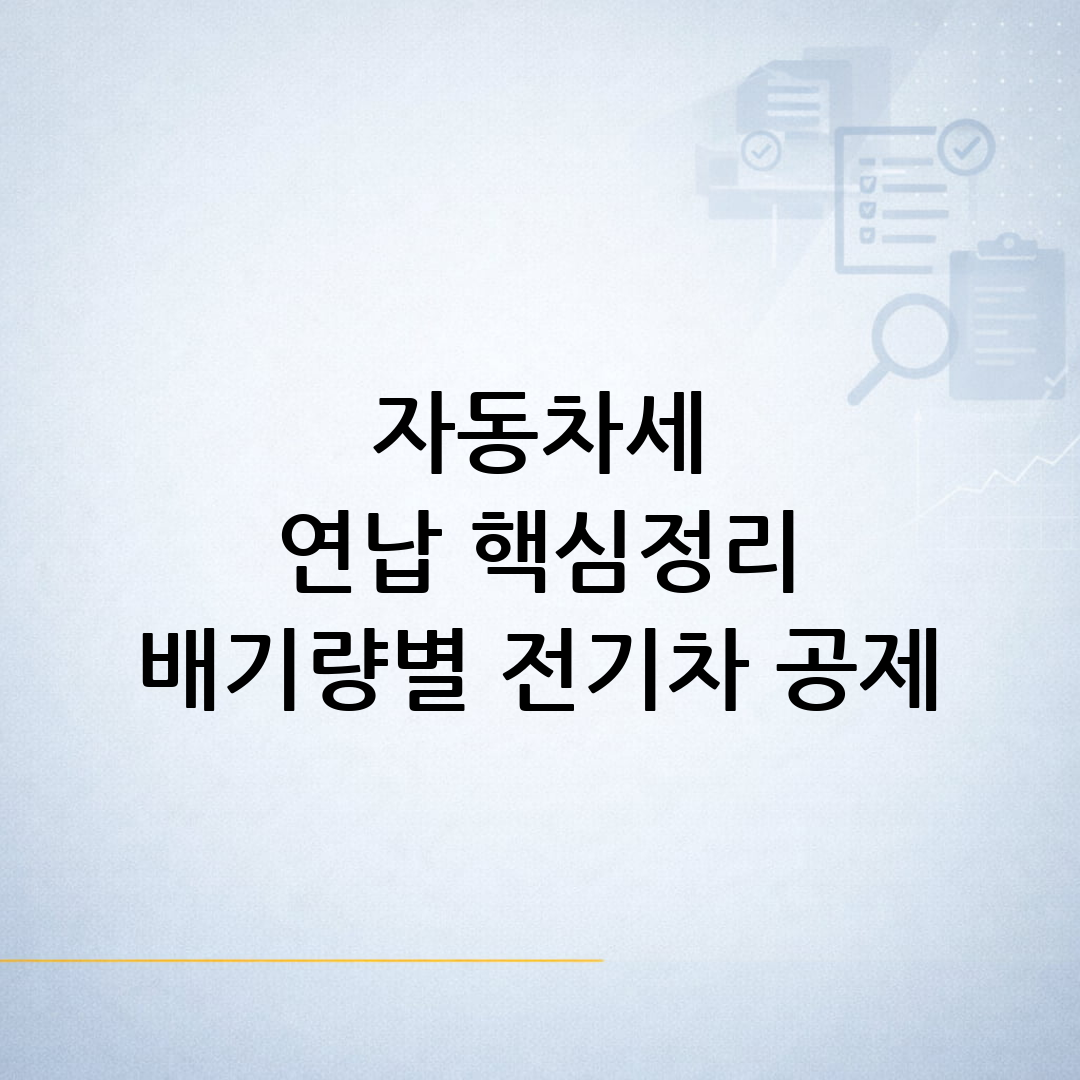 자동차세
연납 핵심정리
배기량별 전기차 공제